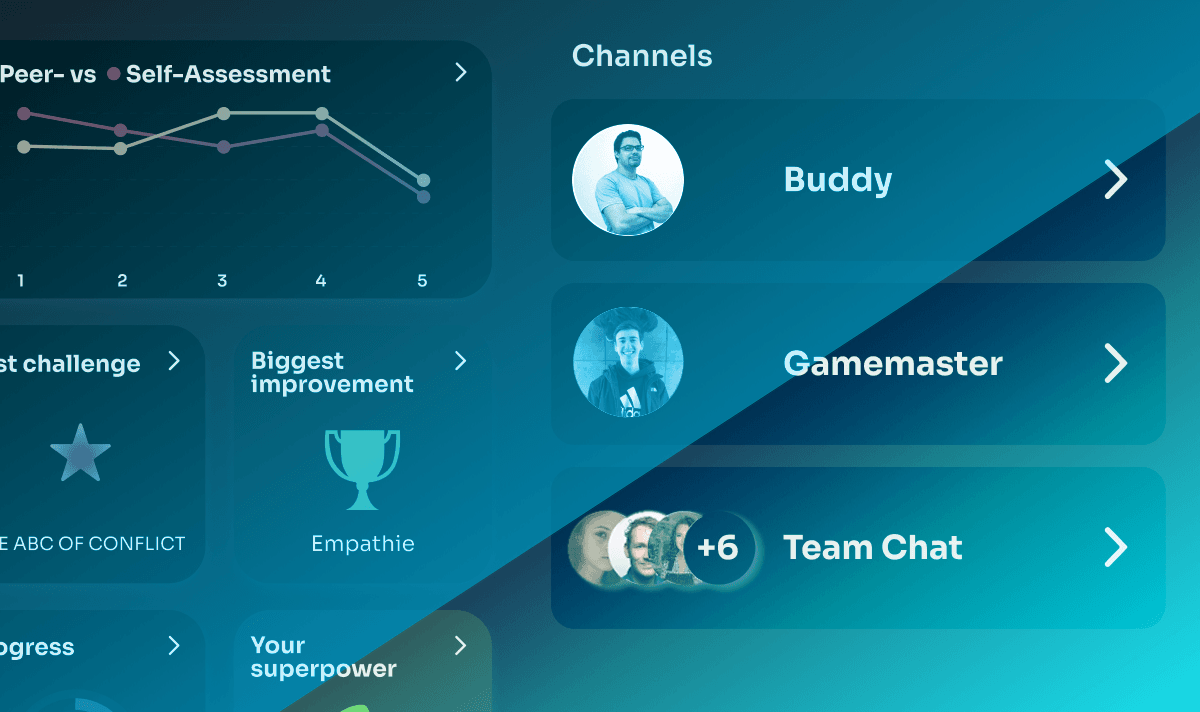 Peer- vs Self-Assessment

1 2 3 4 5

st challenge

E ABC OF CONFLICT

Biggest improvement

Empathie

ogress

Your superpower

Channels

Buddy

Gamemaster

+6 Team Chat